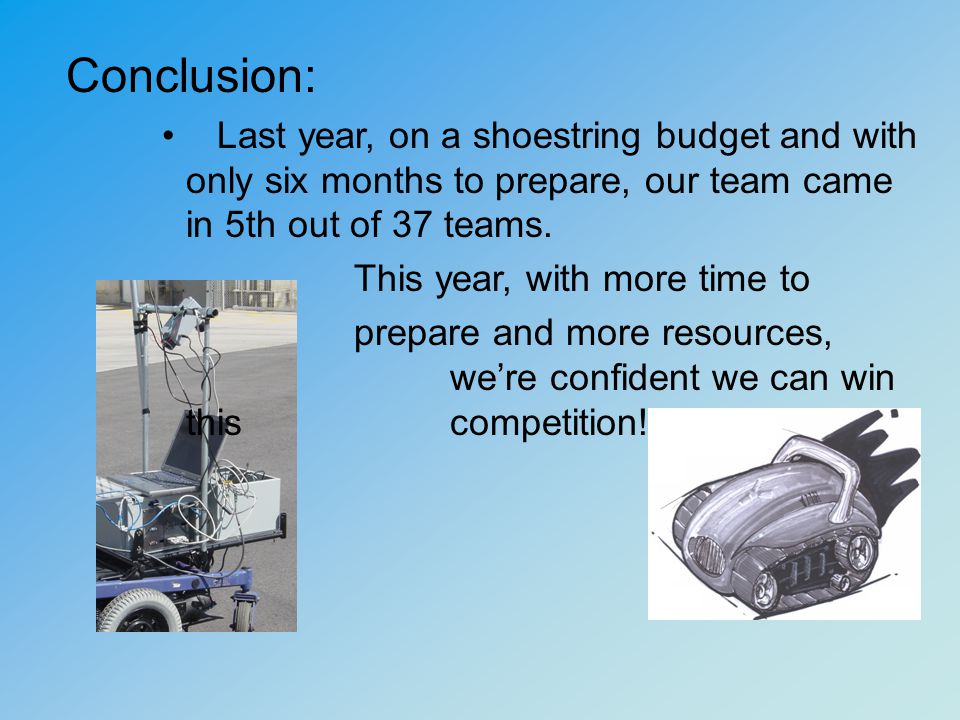 Conclusion:

• Last year, on a shoestring budget and with only six months to prepare, our team came in 5th out of 37 teams.

This year, with more time to prepare and more resources, we're confident we can win this competition!